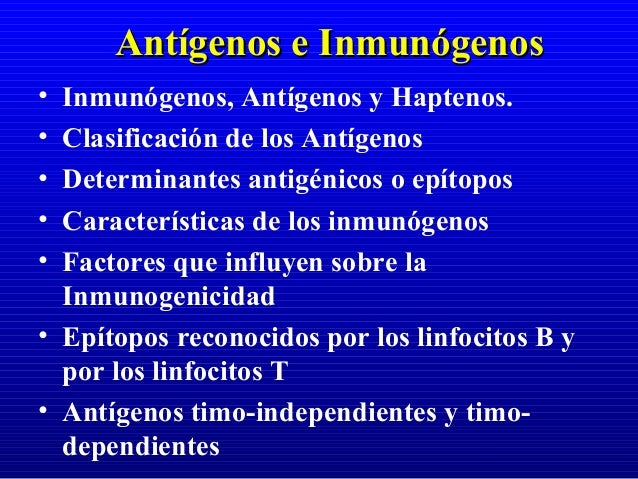 Antígenos e Inmunógenos

• Inmunógenos, Antígenos y Haptenos.
• Clasificación de los Antígenos
• Determinantes antigénicos o epítopos
• Características de los inmunógenos
• Factores que influyen sobre la Inmunogenicidad
• Epítopos reconocidos por los linfocitos B y por los linfocitos T
• Antígenos timo-independientes y timo-dependientes